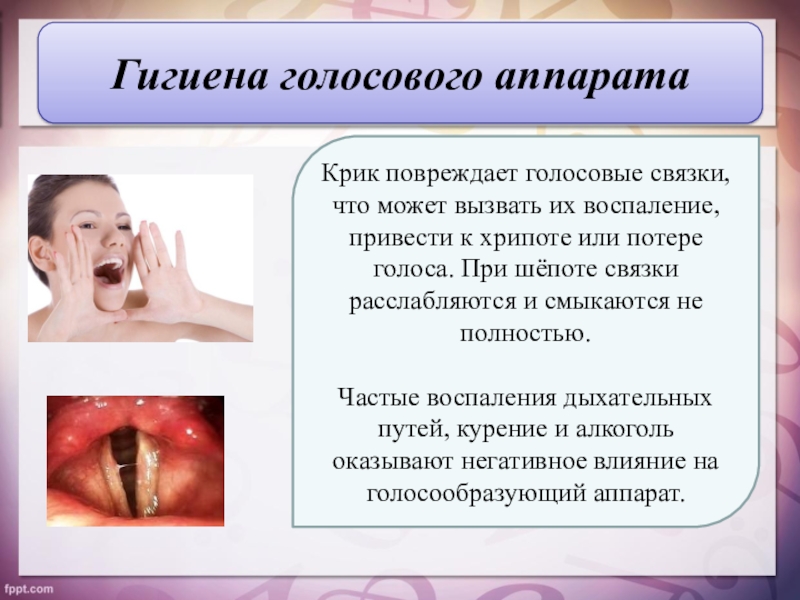 Гигиена голосового аппарата

Крик повреждает голосовые связки, что может вызвать их воспаление, привести к хрипоте или потере голоса. При шёпоте связки расслабляются и смыкаются не полностью.

Частые воспаления дыхательных путей, курение и алкоголь оказывают негативное влияние на голосообразующий аппарат.

fppt.com